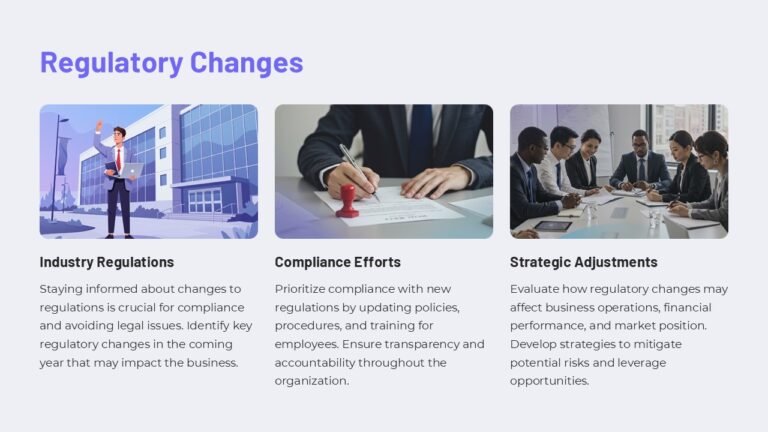 Regulatory Changes

Industry Regulations

Staying informed about changes to regulations is crucial for compliance and avoiding legal issues. Identify key regulatory changes in the coming year that may impact the business.

Compliance Efforts

Prioritize compliance with new regulations by updating policies, procedures, and training for employees. Ensure transparency and accountability throughout the organization.

Strategic Adjustments

Evaluate how regulatory changes may affect business operations, financial performance, and market position. Develop strategies to mitigate potential risks and leverage opportunities.